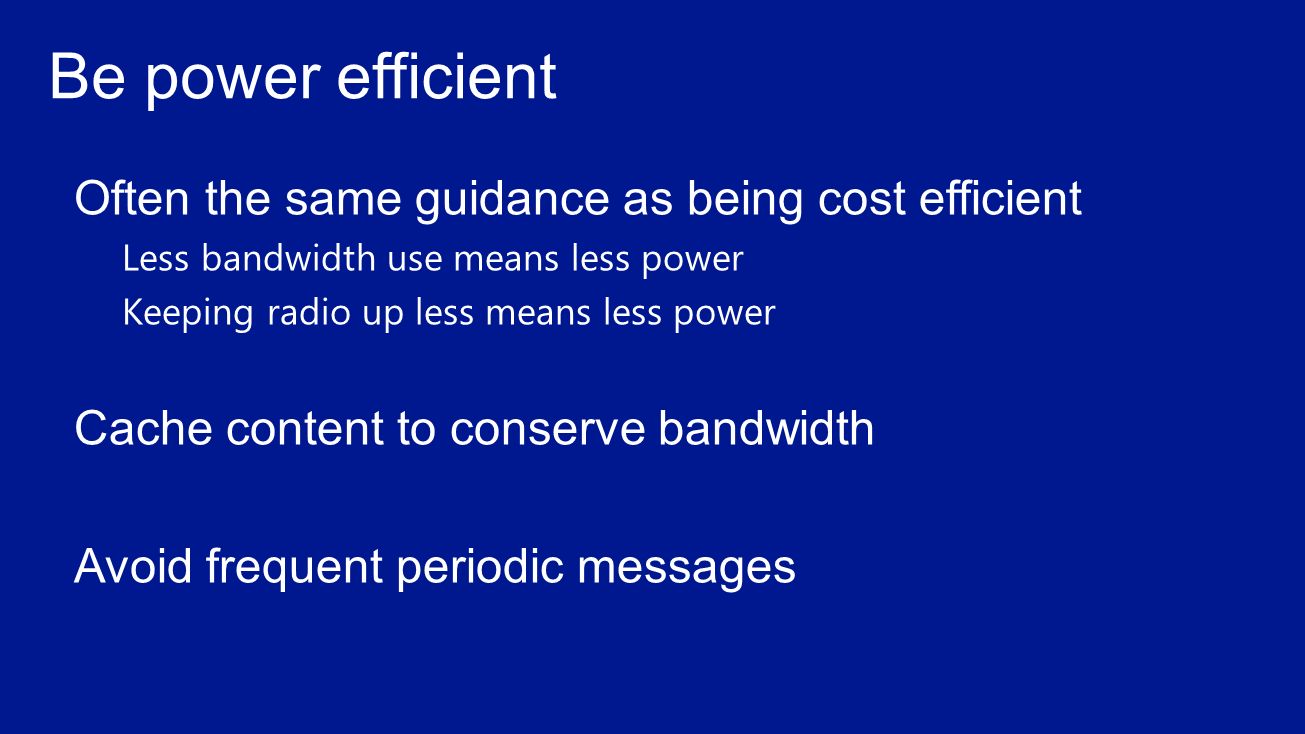 Be power efficient

Often the same guidance as being cost efficient

Less bandwidth use means less power

Keeping radio up less means less power

Cache content to conserve bandwidth

Avoid frequent periodic messages